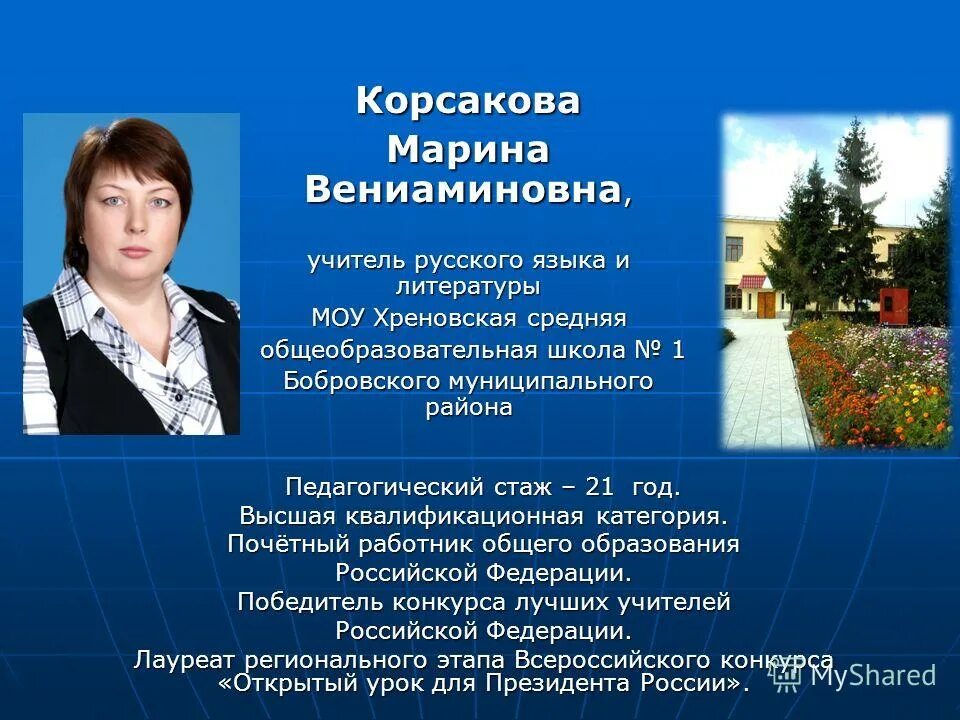 Корсакова Марина Вениаминовна,

учитель русского языка и литературы
МОУ Хреновская средняя общеобразовательная школа № 1 Бобровского муниципального района

Педагогический стаж – 21 год.
Высшая квалификационная категория.
Почётный работник общего образования Российской Федерации.
Победитель конкурса лучших учителей Российской Федерации.
Лауреат регионального этапа Всероссийского конкурса «Открытый урок для Президента России».

MyShared